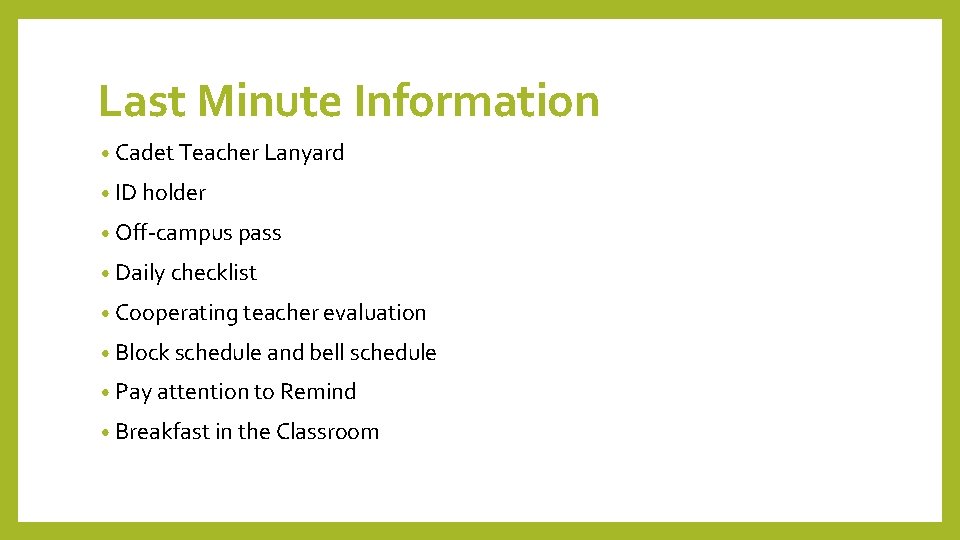 Last Minute Information

• Cadet Teacher Lanyard
• ID holder
• Off-campus pass
• Daily checklist
• Cooperating teacher evaluation
• Block schedule and bell schedule
• Pay attention to Remind
• Breakfast in the Classroom